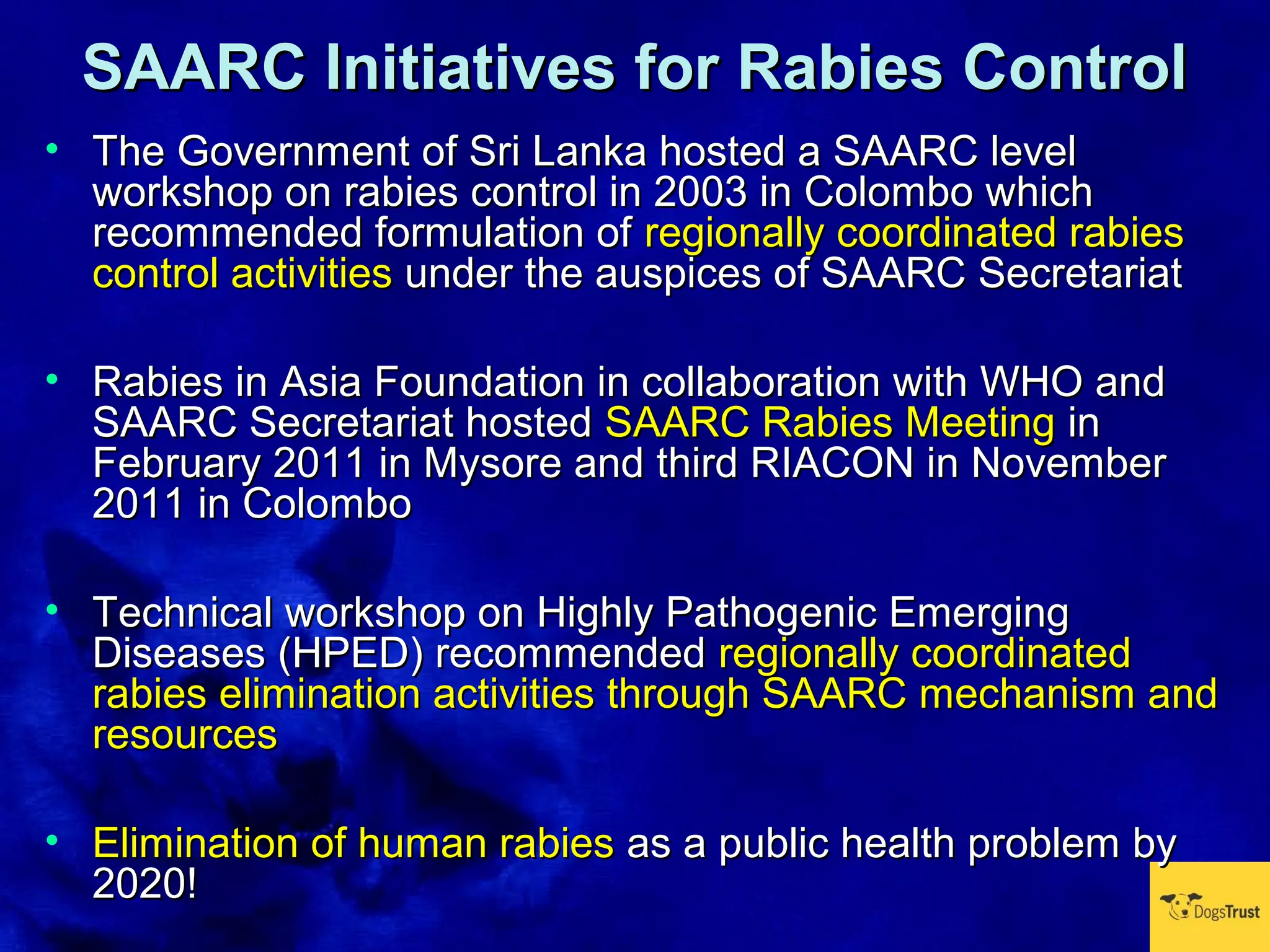 SAARC Initiatives for Rabies Control

• The Government of Sri Lanka hosted a SAARC level workshop on rabies control in 2003 in Colombo which recommended formulation of regionally coordinated rabies control activities under the auspices of SAARC Secretariat

• Rabies in Asia Foundation in collaboration with WHO and SAARC Secretariat hosted SAARC Rabies Meeting in February 2011 in Mysore and third RIACON in November 2011 in Colombo

• Technical workshop on Highly Pathogenic Emerging Diseases (HPED) recommended regionally coordinated rabies elimination activities through SAARC mechanism and resources

• Elimination of human rabies as a public health problem by 2020!

DogsTrust